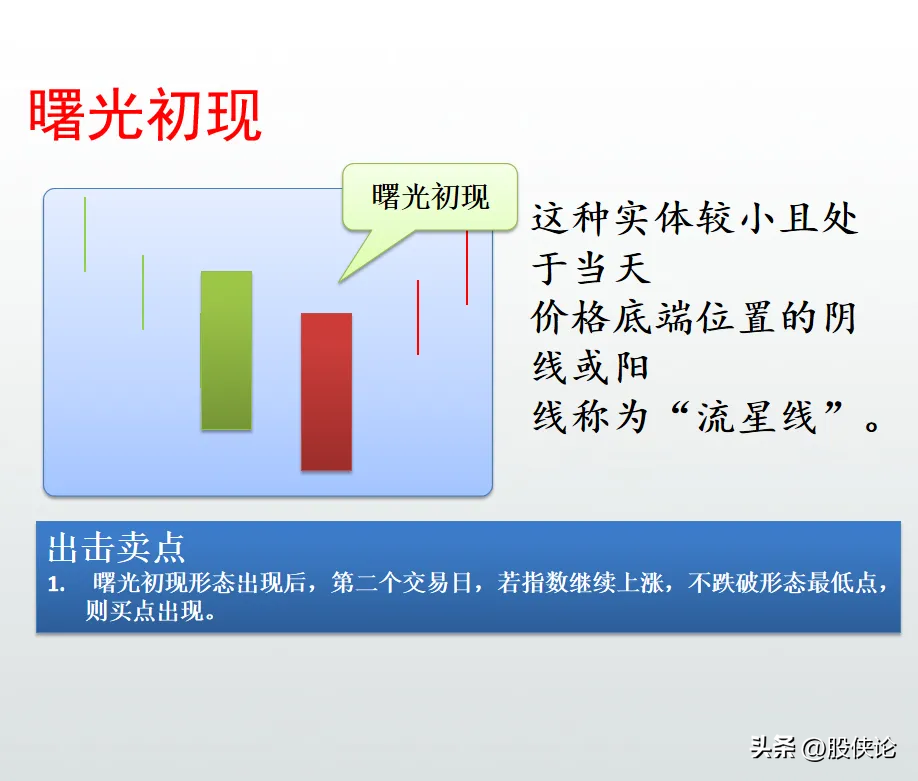 曙光初现

曙光初现

这种实体较小且处于当天价格底端位置的阴线或阳线称为“流星线”。

出击卖点

1. 曙光初现形态出现后，第二个交易日，若指数继续上涨，不跌破形态最低点，则买点出现。

头条 @股侠论